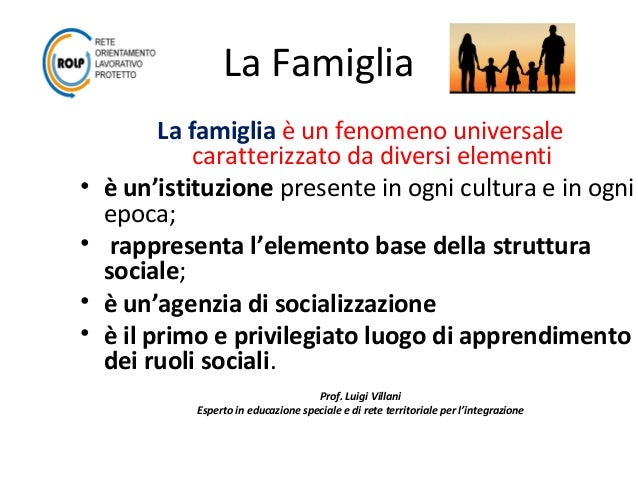 ROLP
RETE
ORIENTAMENTO
LAVORATIVO
PROTETTO

La Famiglia

La famiglia è un fenomeno universale caratterizzato da diversi elementi

• è un'istituzione presente in ogni cultura e in ogni epoca;
• rappresenta l'elemento base della struttura sociale;
• è un'agenzia di socializzazione
• è il primo e privilegiato luogo di apprendimento dei ruoli sociali.

Prof. Luigi Villani
Esperto in educazione speciale e di rete territoriale per l'integrazione